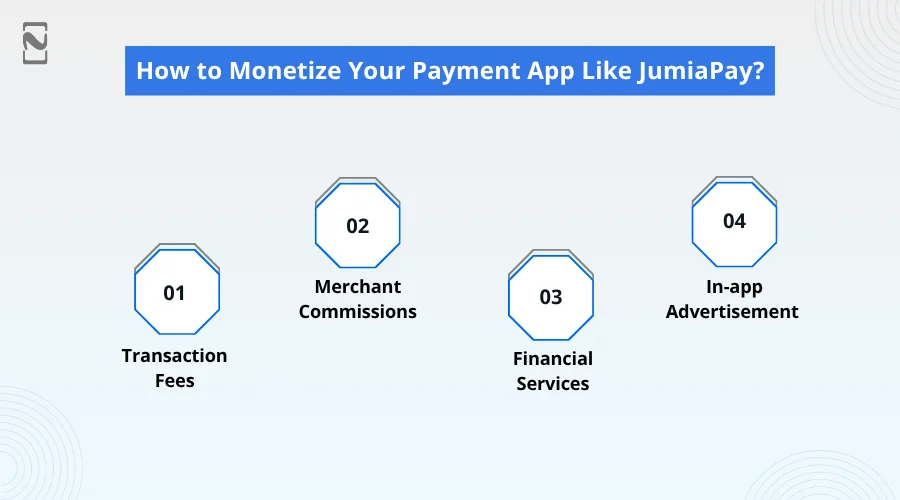 How to Monetize Your Payment App Like JumiaPay?

01
Transaction Fees

02
Merchant Commissions

03
Financial Services

04
In-app Advertisement